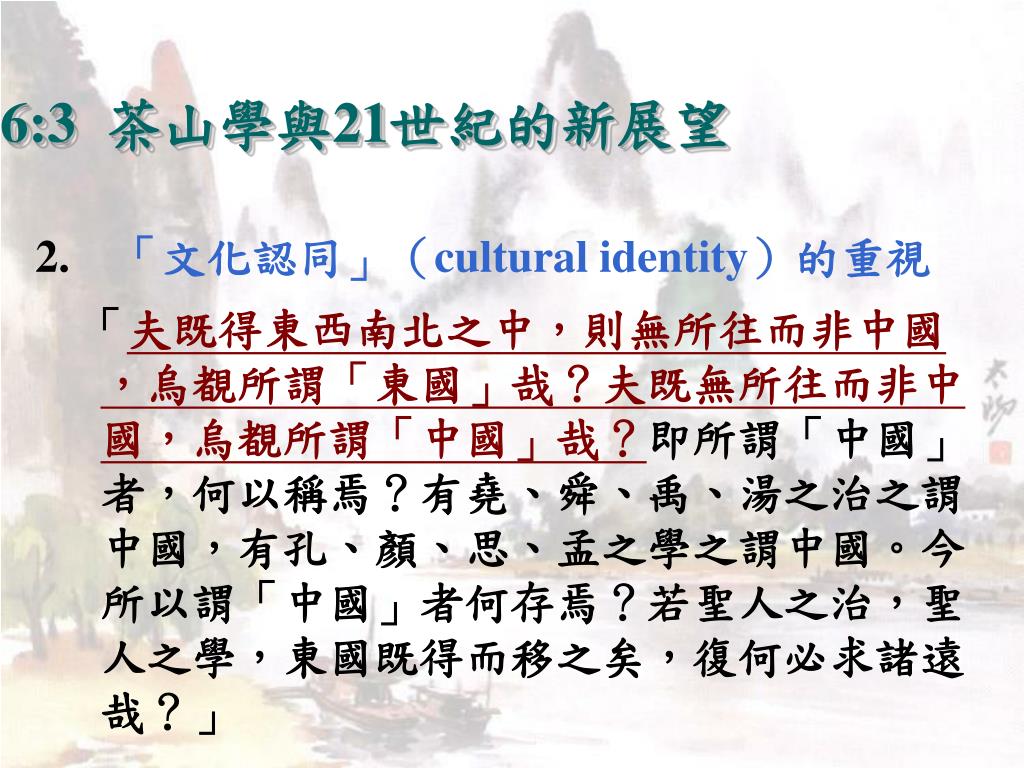 6:3 茶山學與21世紀的新展望

2. 「文化認同」（cultural identity）的重視

「夫既得東西南北之中，則無所往而非中國，烏覩所謂「東國」哉？夫既無所往而非中國，烏覩所謂「中國」哉？即所謂「中國」者，何以稱焉？有堯、舜、禹、湯之治之謂中國，有孔、顏、思、孟之學之謂中國。今所以謂「中國」者何存焉？若聖人之治，聖人之學，東國既得而移之矣，復何必求諸遠哉？」